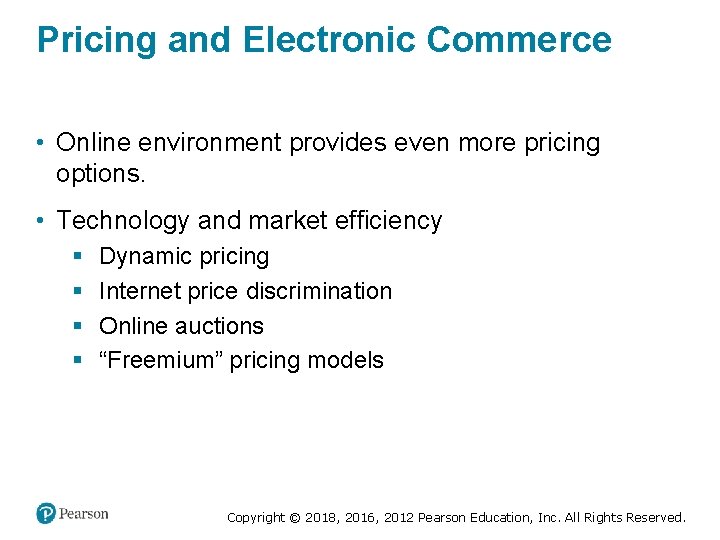 Pricing and Electronic Commerce

• Online environment provides even more pricing options.

• Technology and market efficiency
  ▪ Dynamic pricing
  ▪ Internet price discrimination
  ▪ Online auctions
  ▪ “Freemium” pricing models

Pearson

Copyright © 2018, 2016, 2012 Pearson Education, Inc. All Rights Reserved.